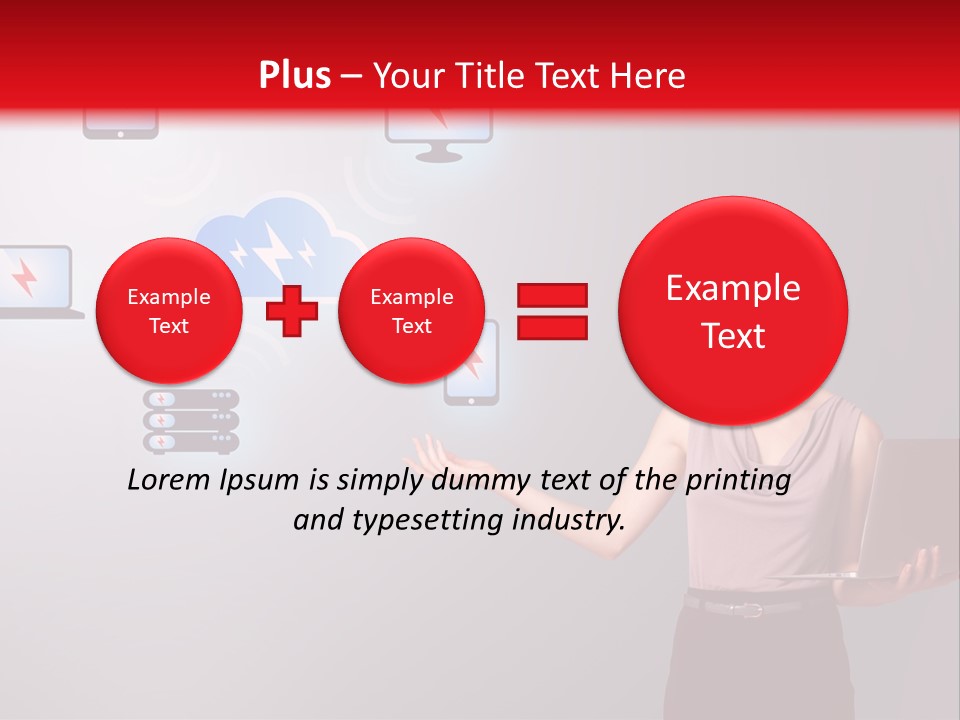 Plus – Your Title Text Here

Example Text

Example Text

Example Text

Lorem Ipsum is simply dummy text of the printing and typesetting industry.